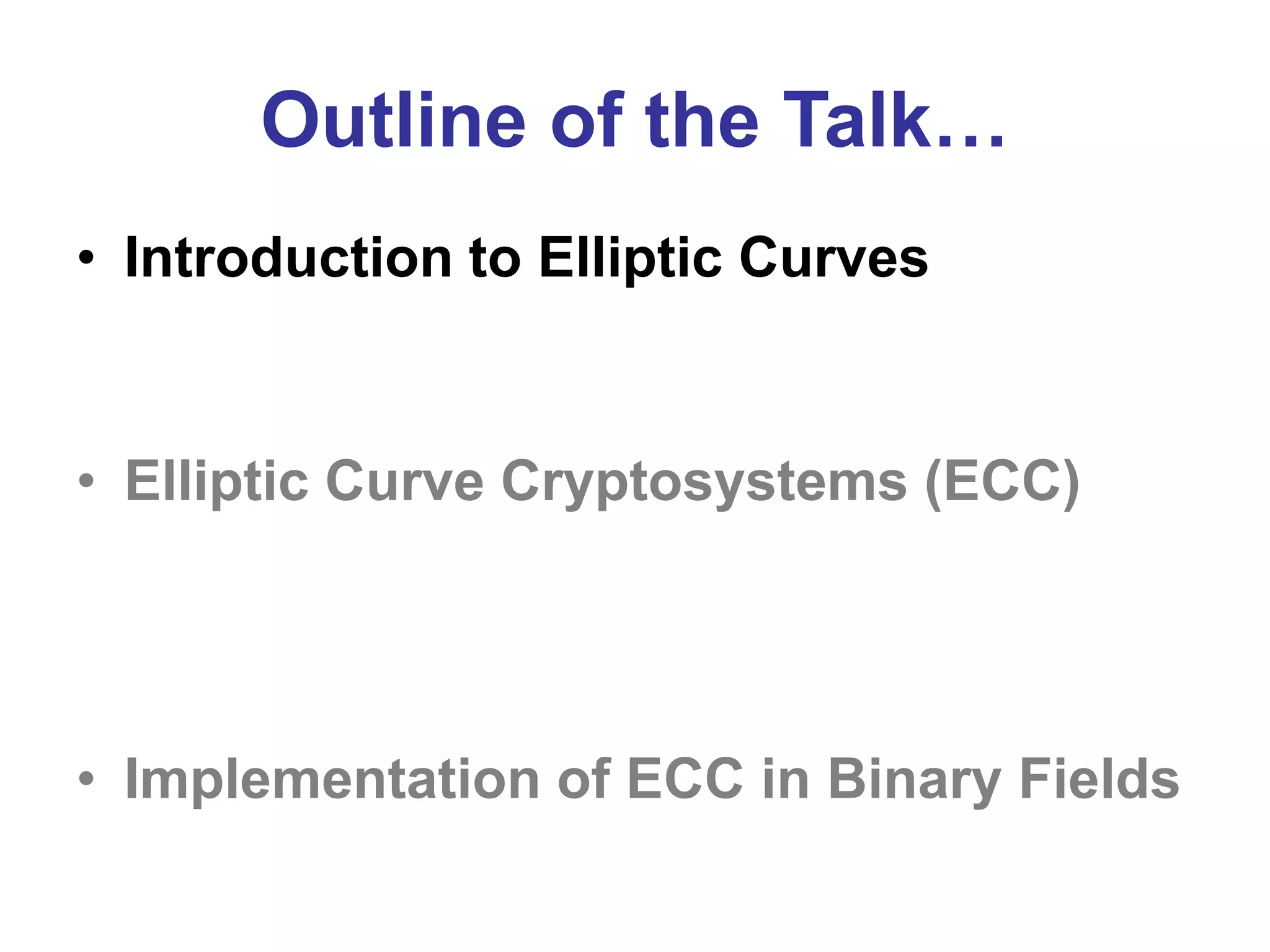 Outline of the Talk…

• Introduction to Elliptic Curves

• Elliptic Curve Cryptosystems (ECC)

• Implementation of ECC in Binary Fields